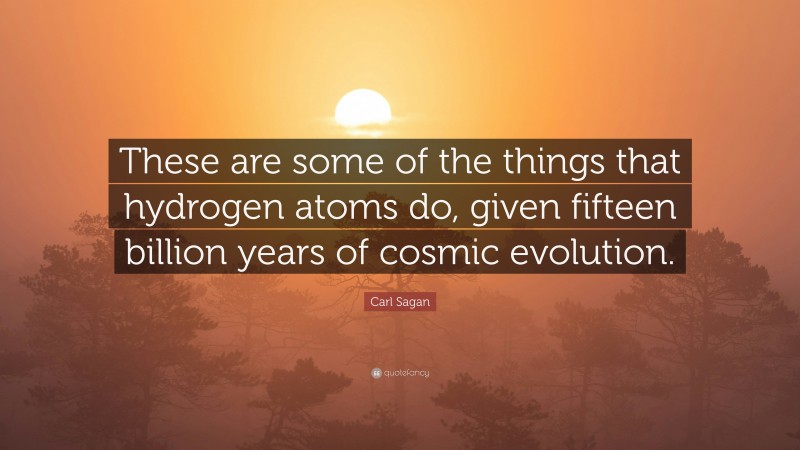 These are some of the things that hydrogen atoms do, given fifteen billion years of cosmic evolution.

Carl Sagan

quotefancy